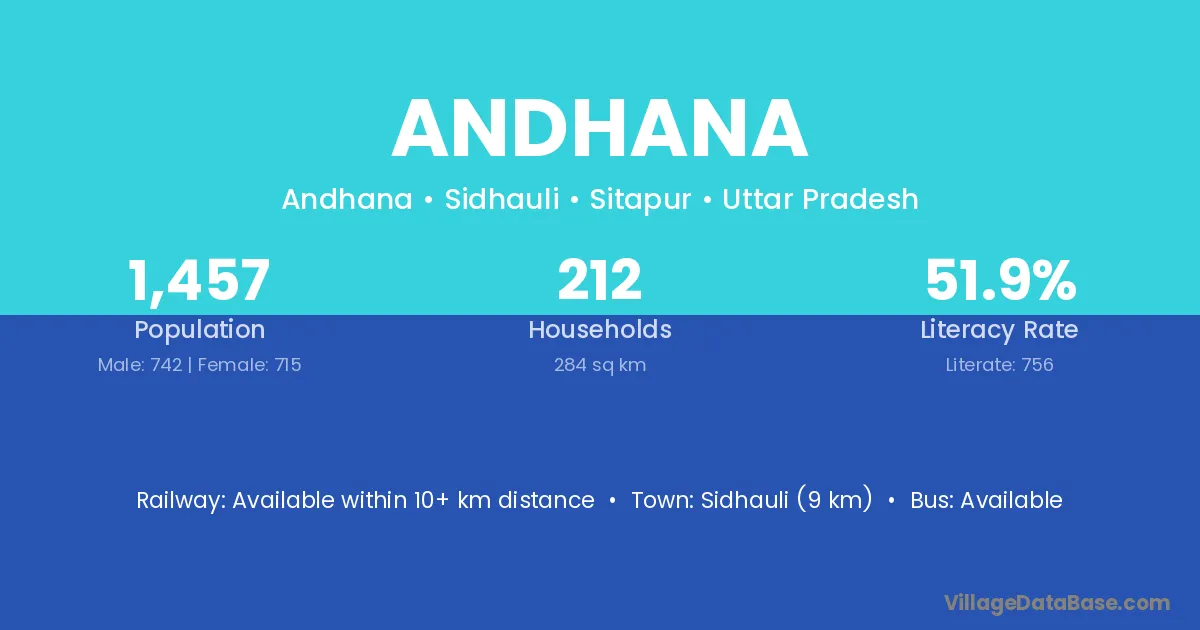 ANDHANA

Andhana • Sidhauli • Sitapur • Uttar Pradesh

1,457
Population
Male: 742 | Female: 715

212
Households
284 sq km

51.9%
Literacy Rate
Literate: 756

Railway: Available within 10+ km distance • Town: Sidhauli (9 km) • Bus: Available

VillageDataBase.com